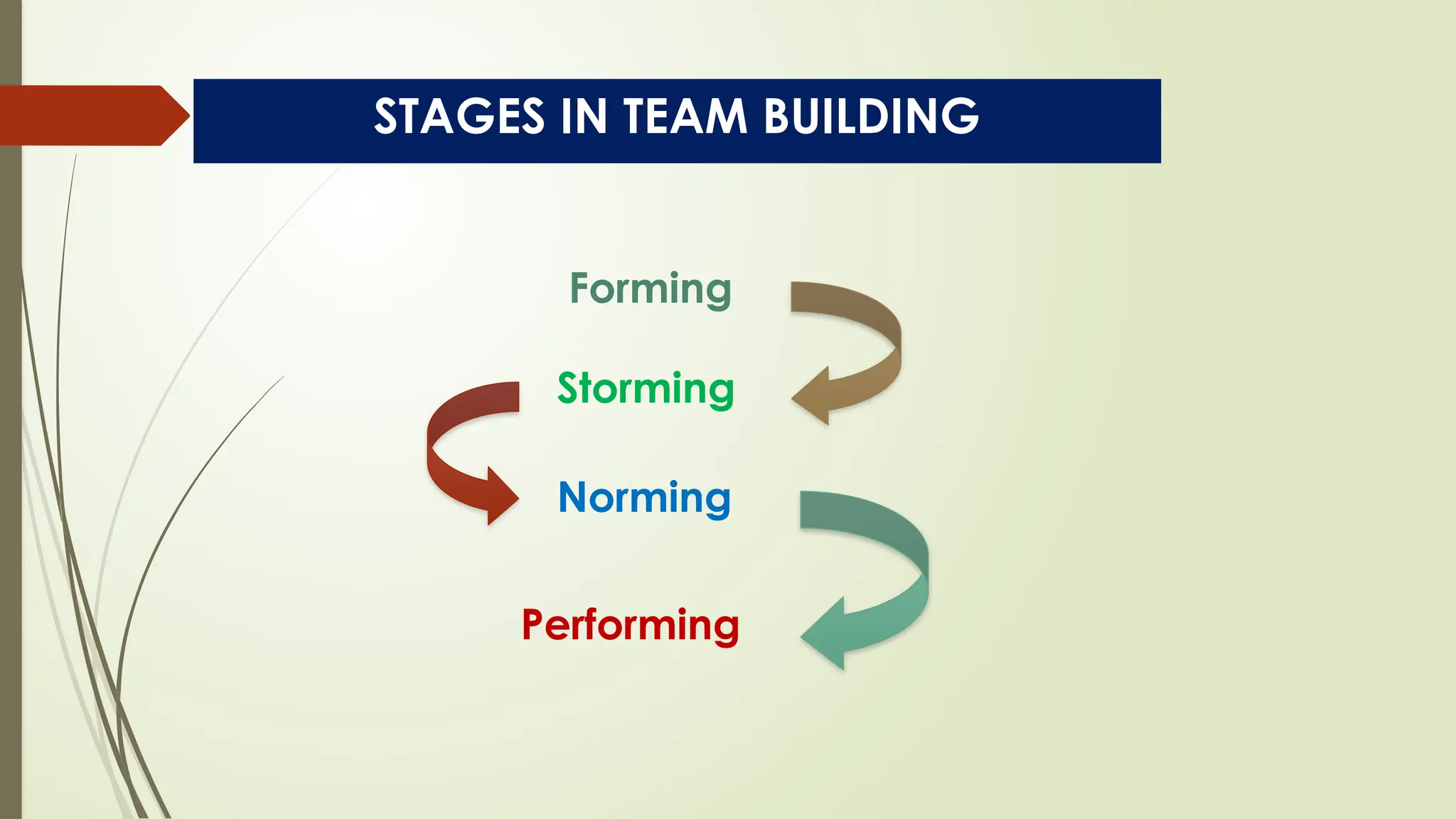 STAGES IN TEAM BUILDING

Forming

Storming

Norming

Performing